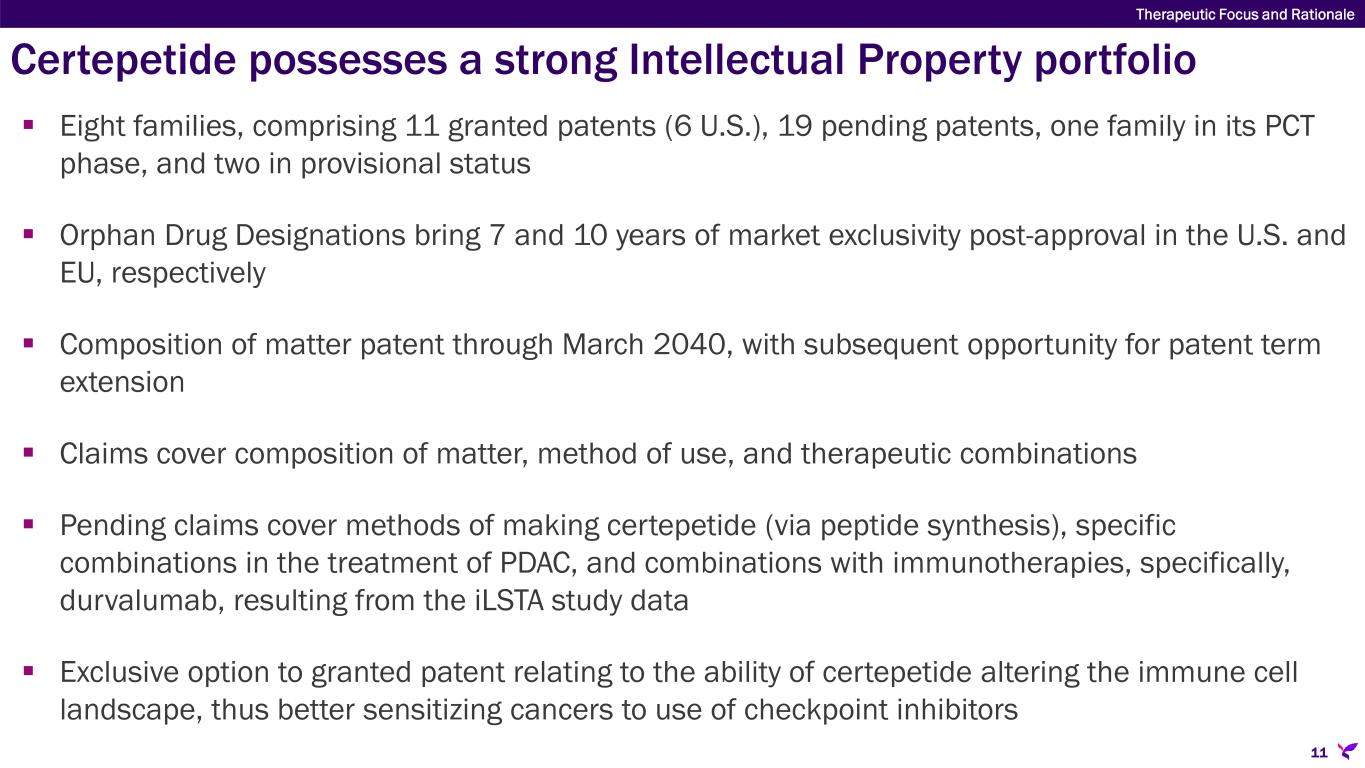 Therapeutic Focus and Rationale

Certepetide possesses a strong Intellectual Property portfolio

▪ Eight families, comprising 11 granted patents (6 U.S.), 19 pending patents, one family in its PCT phase, and two in provisional status

▪ Orphan Drug Designations bring 7 and 10 years of market exclusivity post-approval in the U.S. and EU, respectively

▪ Composition of matter patent through March 2040, with subsequent opportunity for patent term extension

▪ Claims cover composition of matter, method of use, and therapeutic combinations

▪ Pending claims cover methods of making certepetide (via peptide synthesis), specific combinations in the treatment of PDAC, and combinations with immunotherapies, specifically, durvalumab, resulting from the iLSTA study data

▪ Exclusive option to granted patent relating to the ability of certepetide altering the immune cell landscape, thus better sensitizing cancers to use of checkpoint inhibitors

11